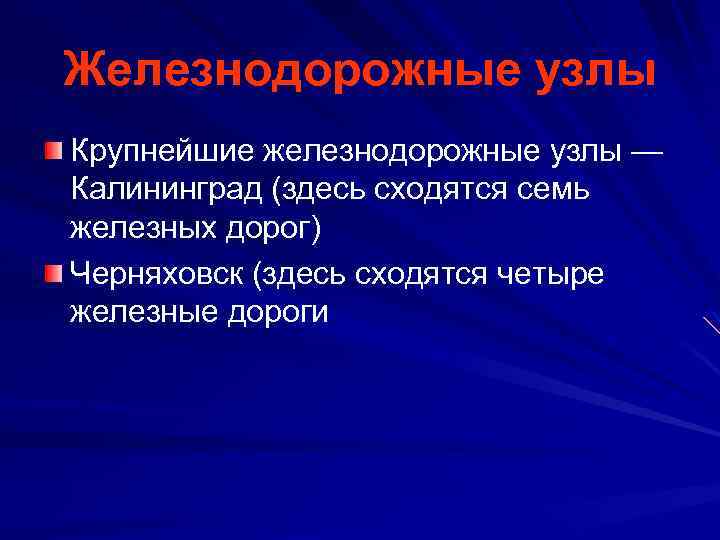 Железнодорожные узлы

Крупнейшие железнодорожные узлы — Калининград (здесь сходятся семь железных дорог)

Черняховск (здесь сходятся четыре железные дороги